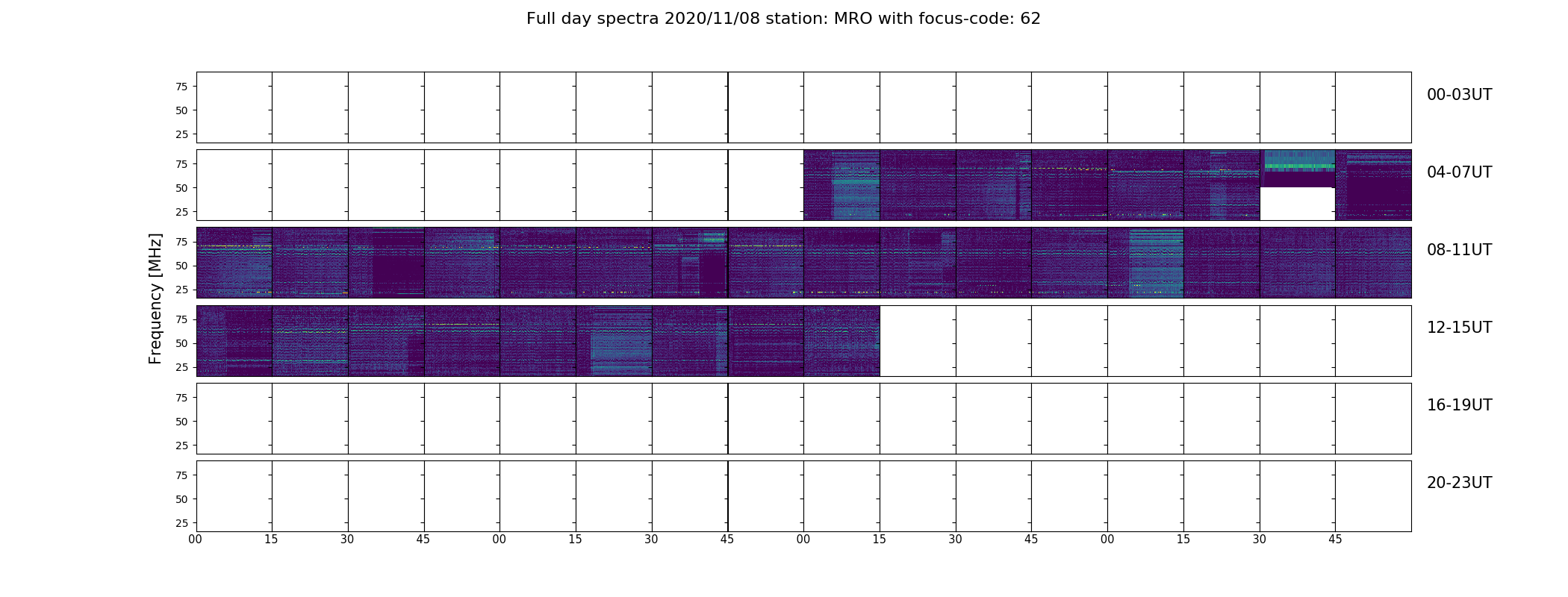 Full day spectra 2020/11/08 station: MRO with focus-code: 62

Frequency [MHz]

75
50
25
00-03UT

75
50
25
04-07UT

75
50
25
08-11UT

75
50
25
12-15UT

75
50
25
16-19UT

75
50
25
20-23UT

00 15 30 45 00 15 30 45 00 15 30 45 00 15 30 45